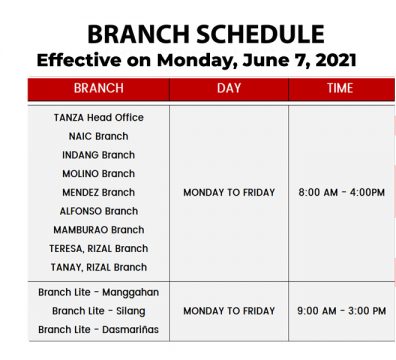 BRANCH SCHEDULE
Effective on Monday, June 7, 2021

| BRANCH | DAY | TIME |
|---|---|---|
| TANZA Head Office<br>NAIC Branch<br>INDANG Branch<br>MOLINO Branch<br>MENDEZ Branch<br>ALFONSO Branch<br>MAMBURAO Branch<br>TERESA, RIZAL Branch<br>TANAY, RIZAL Branch | MONDAY TO FRIDAY | 8:00 AM - 4:00PM |
| Branch Lite - Manggahan<br>Branch Lite - Silang<br>Branch Lite - Dasmariñas | MONDAY TO FRIDAY | 9:00 AM - 3:00 PM |